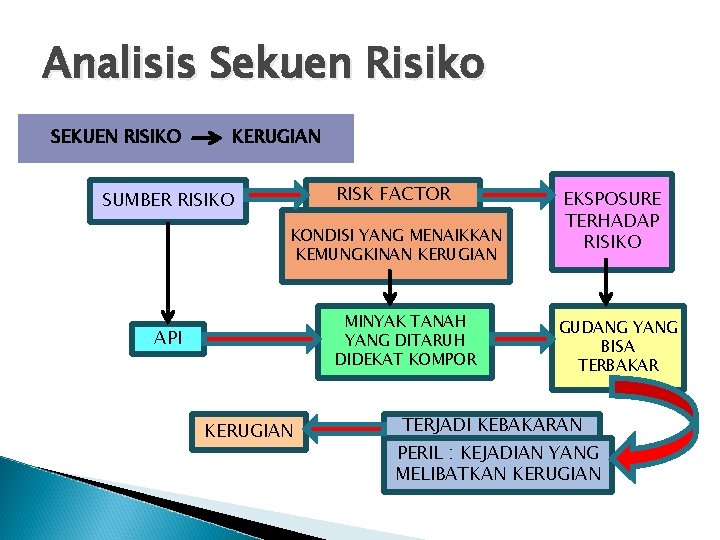 Analisis Sekuen Risiko

SEKUEN RISIKO → KERUGIAN

SUMBER RISIKO

RISK FACTOR

KONDISI YANG MENAIKKAN KEMUNGKINAN KERUGIAN

EKSPOSURE TERHADAP RISIKO

API

MINYAK TANAH YANG DITARUH DIDEKAT KOMPOR

GUDANG YANG BISA TERBAKAR

KERUGIAN

TERJADI KEBAKARAN

PERIL : KEJADIAN YANG MELIBATKAN KERUGIAN